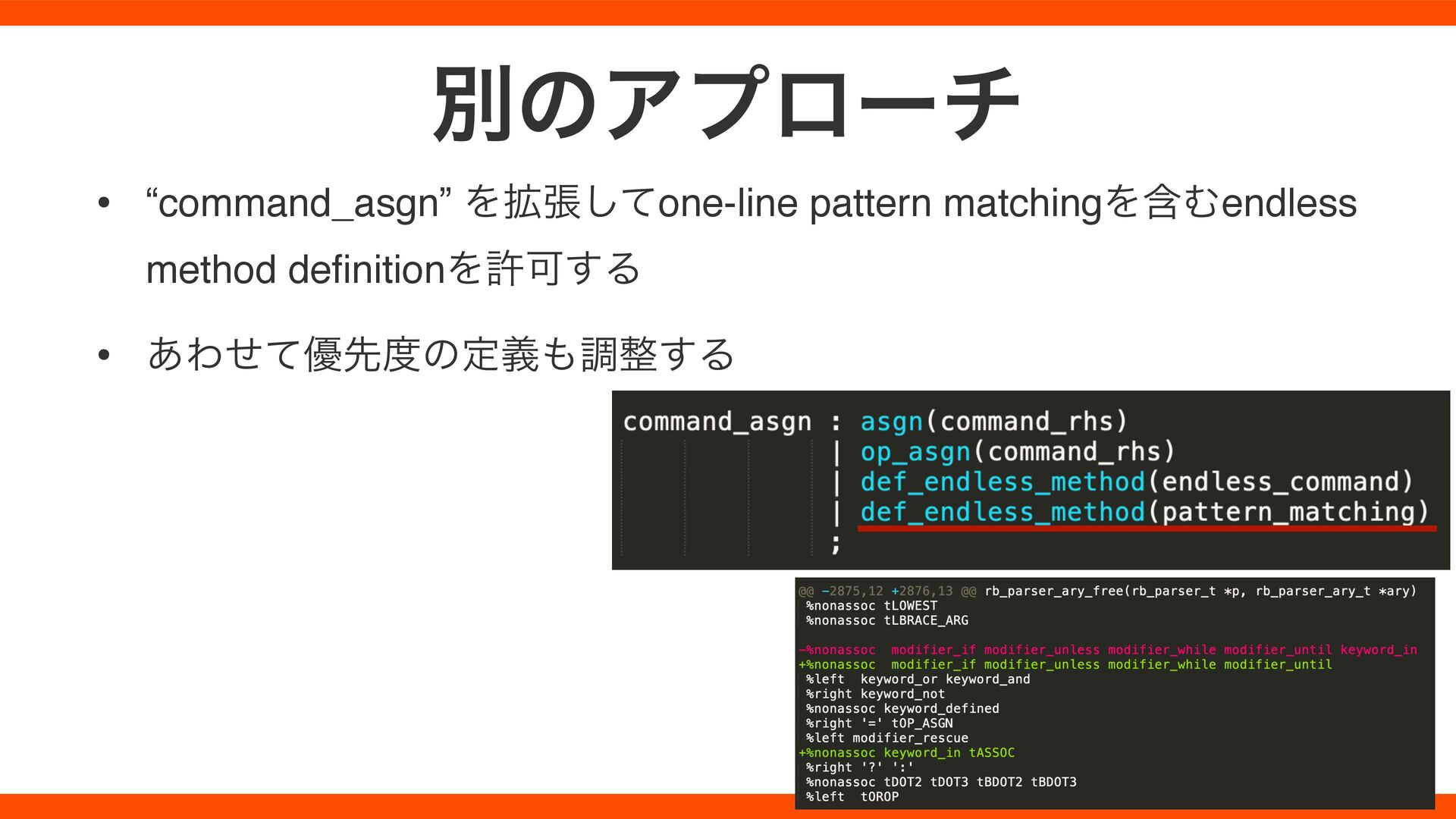 別のアプローチ

• “command_asgn” を拡張してone-line pattern matchingを含むendless method definitionを許可する

• あわせて優先度の定義も調整する

command_asgn : asgn(command_rhs)
| op_asgn(command_rhs)
| def_endless_method(endless_command)
| def_endless_method(pattern_matching)
;

@@ -2875,12 +2876,13 @@ rb_parser_ary_free(rb_parser_t *p, rb_parser_ary_t *ary)
%nonassoc tLOWEST
%nonassoc tLBRACE_ARG

-%nonassoc modifier_if modifier_unless modifier_while modifier_until keyword_in
+%nonassoc modifier_if modifier_unless modifier_while modifier_until
%left keyword_or keyword_and
%right keyword_not
%nonassoc keyword_defined
%right '=' tOP_ASGN
%left modifier_rescue
+%nonassoc keyword_in tASSOC
%right '?' ':'
%nonassoc tDOT2 tDOT3 tBDOT2 tBDOT3
%left tOROP